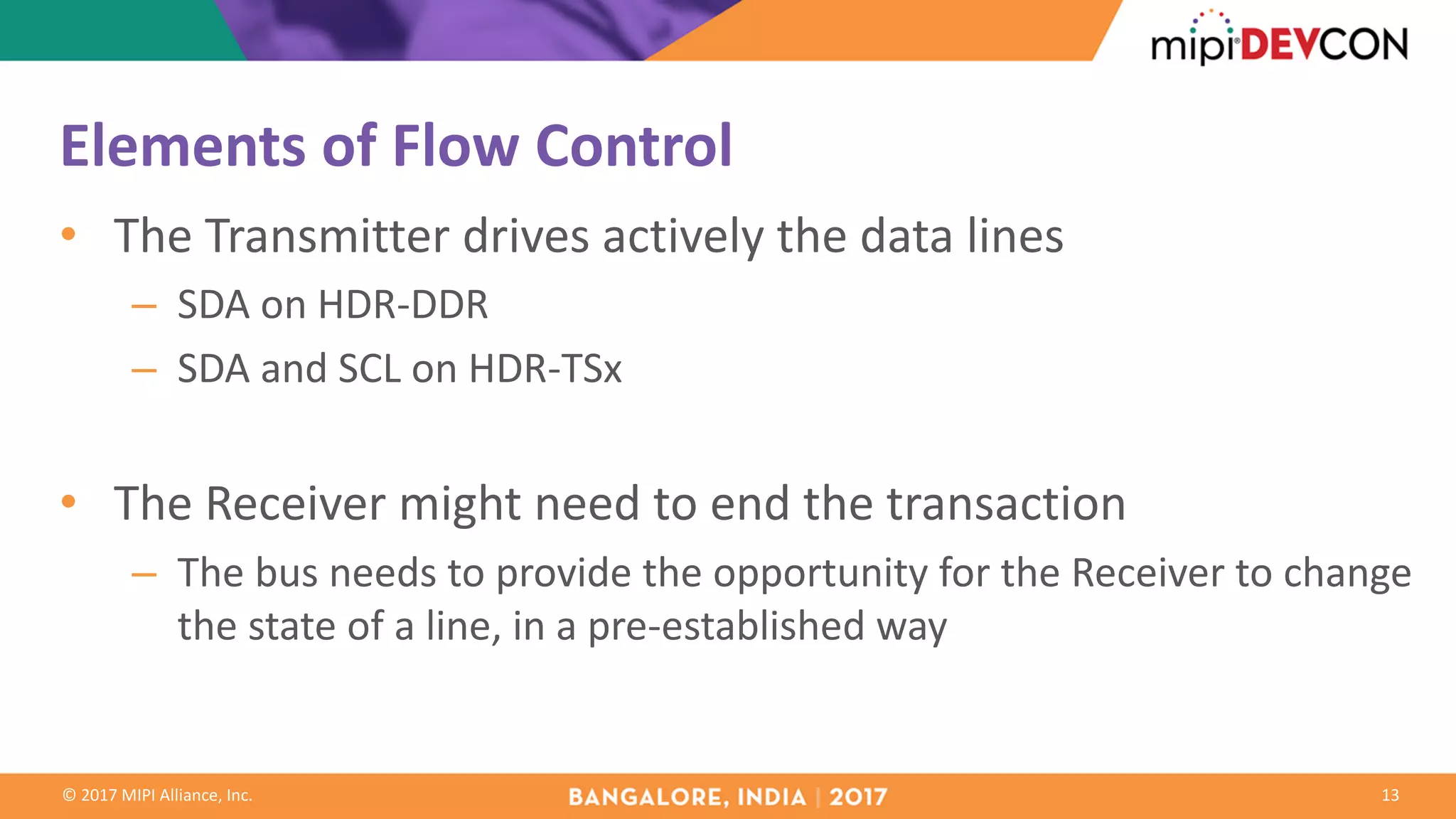 mipi DEVCON

Elements of Flow Control

• The Transmitter drives actively the data lines
 – SDA on HDR-DDR
 – SDA and SCL on HDR-TSx

• The Receiver might need to end the transaction
 – The bus needs to provide the opportunity for the Receiver to change the state of a line, in a pre-established way

© 2017 MIPI Alliance, Inc.
BANGALORE, INDIA | 2017
13